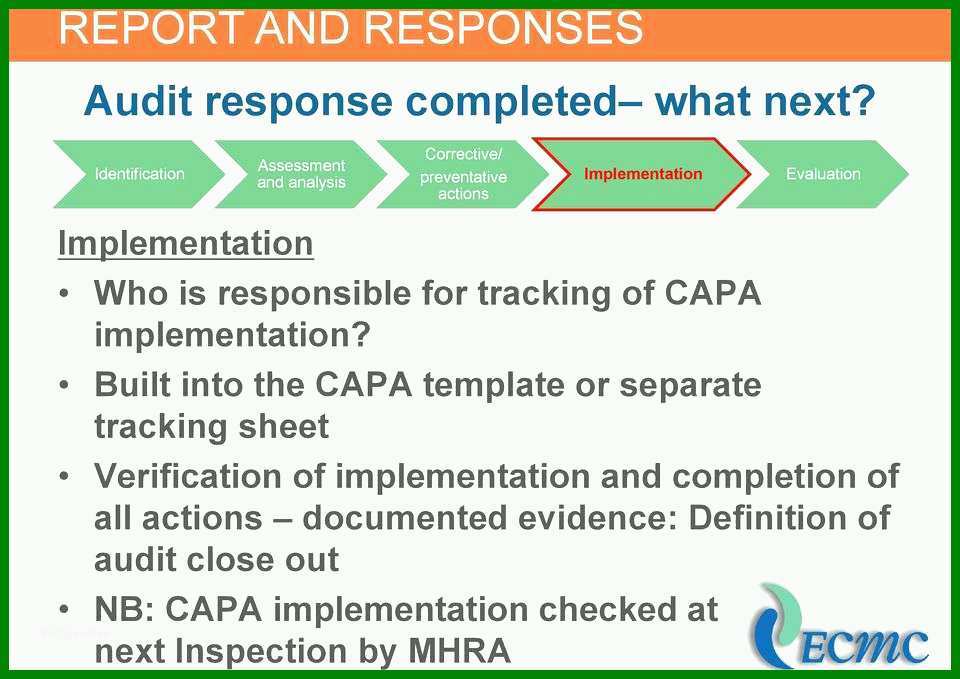 REPORT AND RESPONSES

Audit response completed– what next?

Identification

Assessment and analysis

Corrective/ preventative actions

Implementation

Evaluation

Implementation

• Who is responsible for tracking of CAPA implementation?

• Built into the CAPA template or separate tracking sheet

• Verification of implementation and completion of all actions – documented evidence: Definition of audit close out

• NB: CAPA implementation checked at next Inspection by MHRA

ECMC